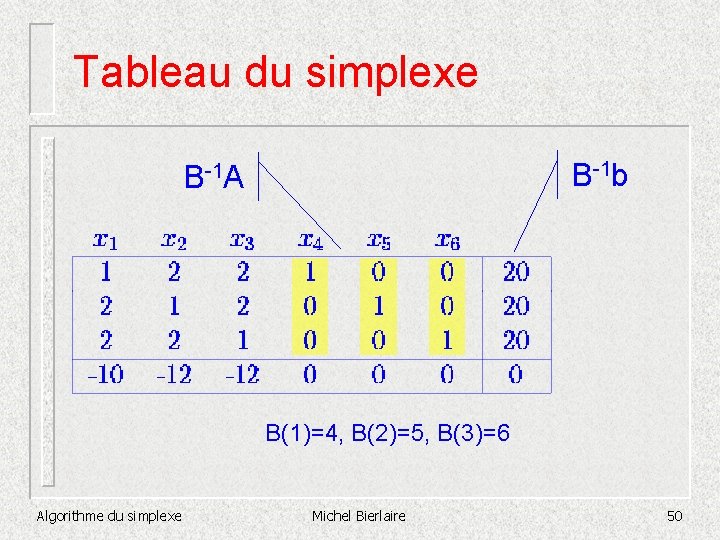 Tableau du simplexe

$B^{-1}A$

$B^{-1}b$

| $x_1$ | $x_2$ | $x_3$ | $x_4$ | $x_5$ | $x_6$ | |
|---|---|---|---|---|---|---|
| 1 | 2 | 2 | 1 | 0 | 0 | 20 |
| 2 | 1 | 2 | 0 | 1 | 0 | 20 |
| 2 | 2 | 1 | 0 | 0 | 1 | 20 |
| -10 | -12 | -12 | 0 | 0 | 0 | 0 |

B(1)=4, B(2)=5, B(3)=6

Algorithme du simplexe

Michel Bierlaire

50